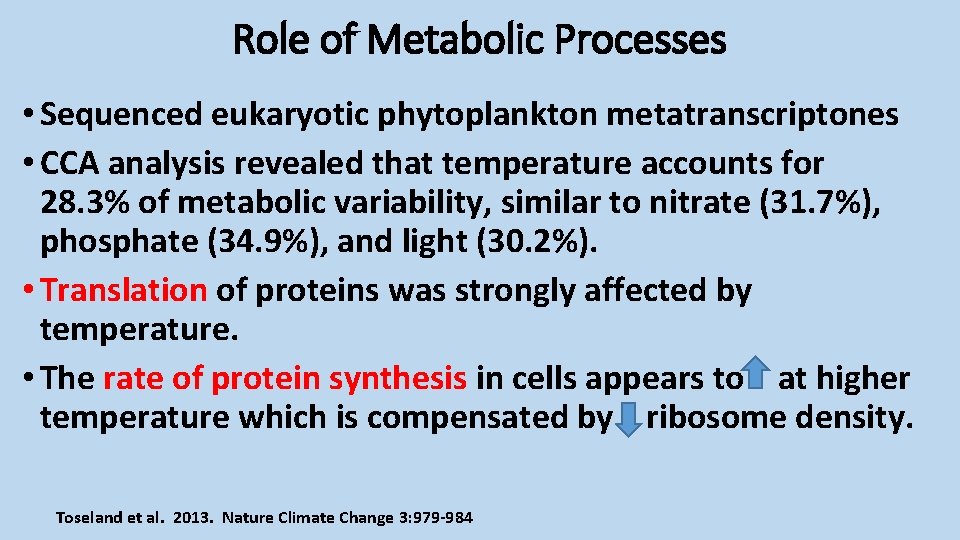 Role of Metabolic Processes

• Sequenced eukaryotic phytoplankton metatranscriptones

• CCA analysis revealed that temperature accounts for 28.3% of metabolic variability, similar to nitrate (31.7%), phosphate (34.9%), and light (30.2%).

• Translation of proteins was strongly affected by temperature.

• The rate of protein synthesis in cells appears to at higher temperature which is compensated by ribosome density.

Toseland et al. 2013. Nature Climate Change 3:979-984